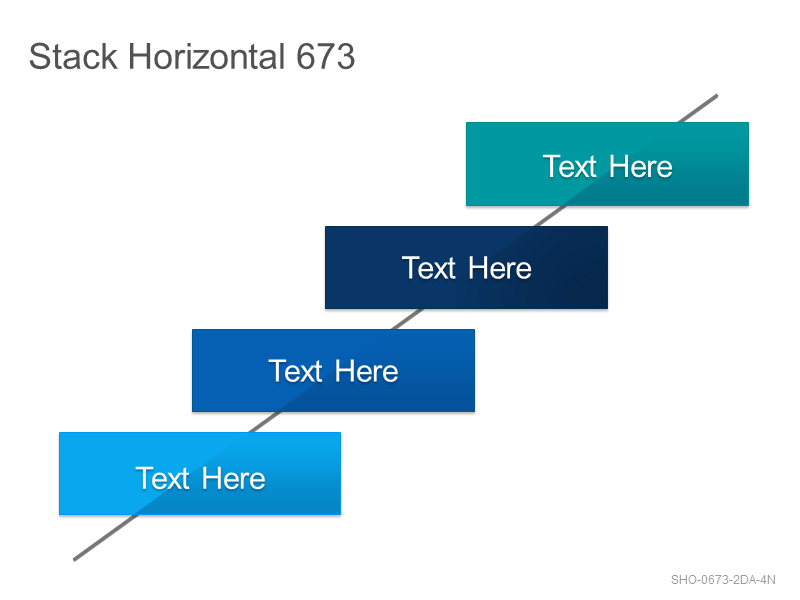 Stack Horizontal 673

Text Here

Text Here

Text Here

Text Here

SHO-0673-2DA-4N